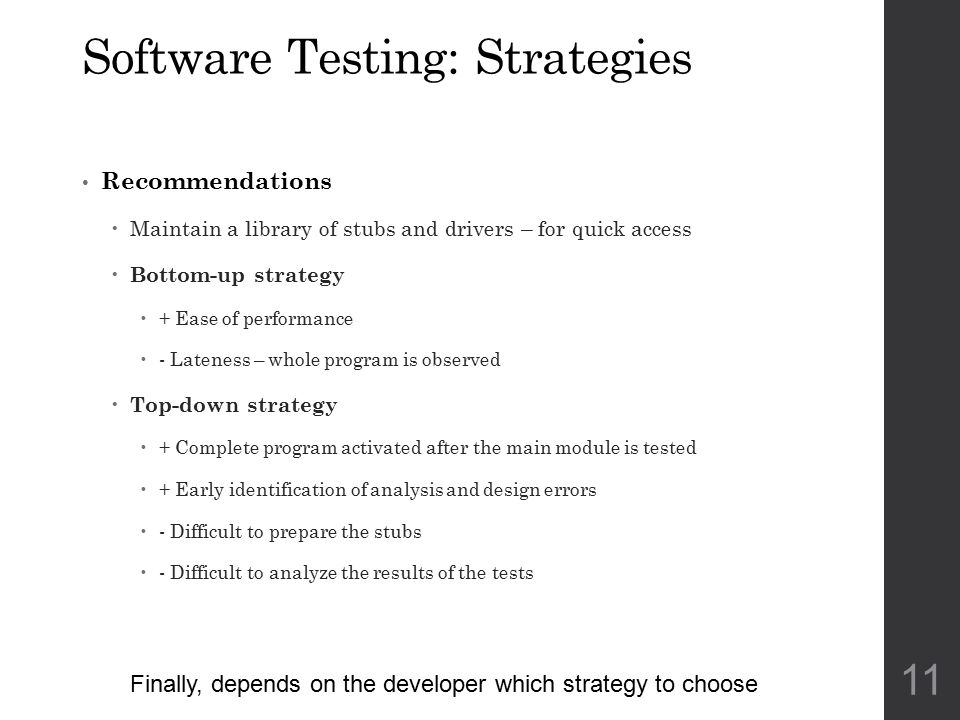 Software Testing: Strategies

• Recommendations

• Maintain a library of stubs and drivers – for quick access

• Bottom-up strategy

• + Ease of performance

• - Lateness – whole program is observed

• Top-down strategy

• + Complete program activated after the main module is tested

• + Early identification of analysis and design errors

• - Difficult to prepare the stubs

• - Difficult to analyze the results of the tests

Finally, depends on the developer which strategy to choose

11